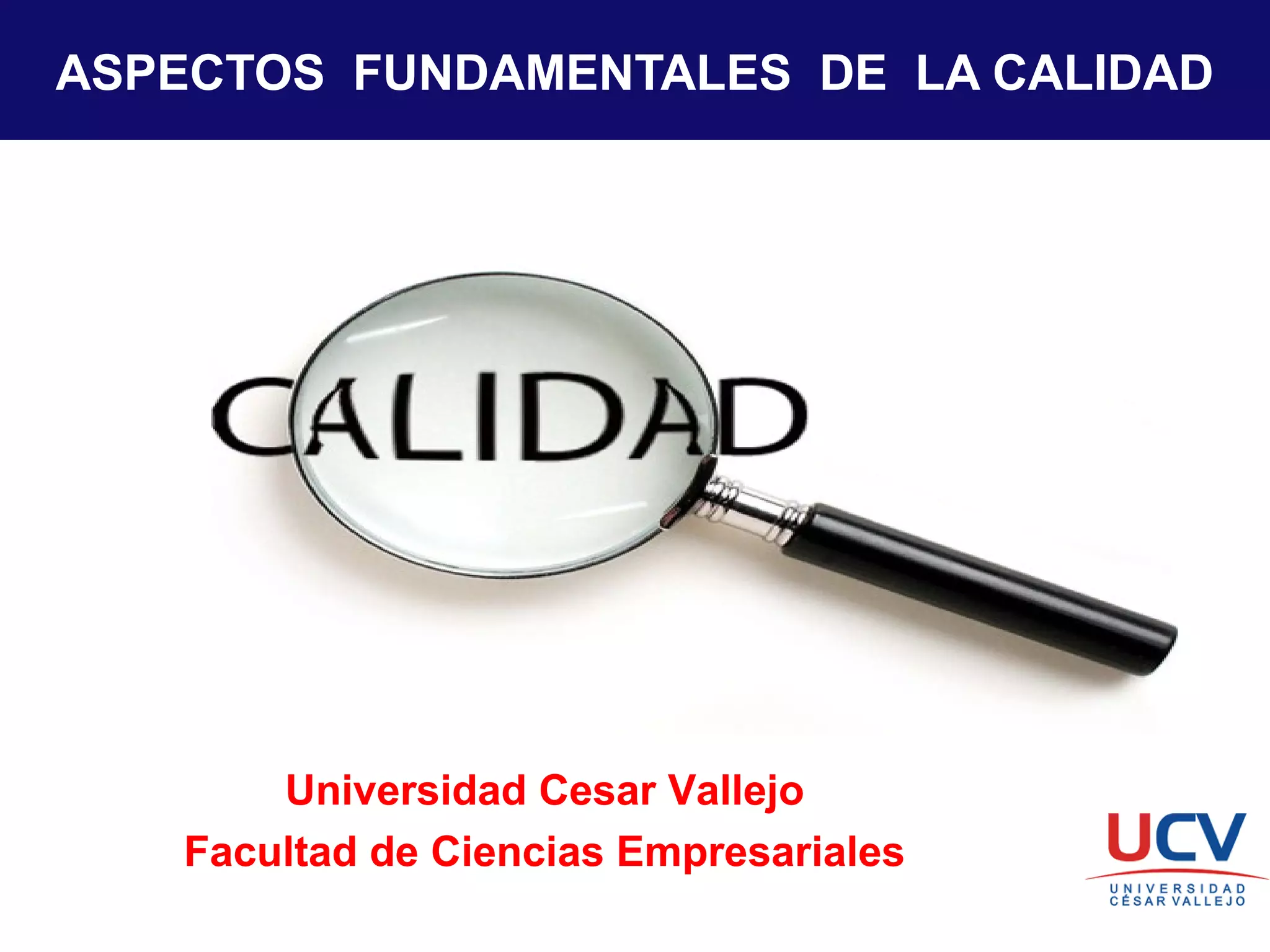 ASPECTOS FUNDAMENTALES DE LA CALIDAD

CALIDAD

Universidad Cesar Vallejo
Facultad de Ciencias Empresariales

UCV
UNIVERSIDAD
CÉSAR VALLEJO